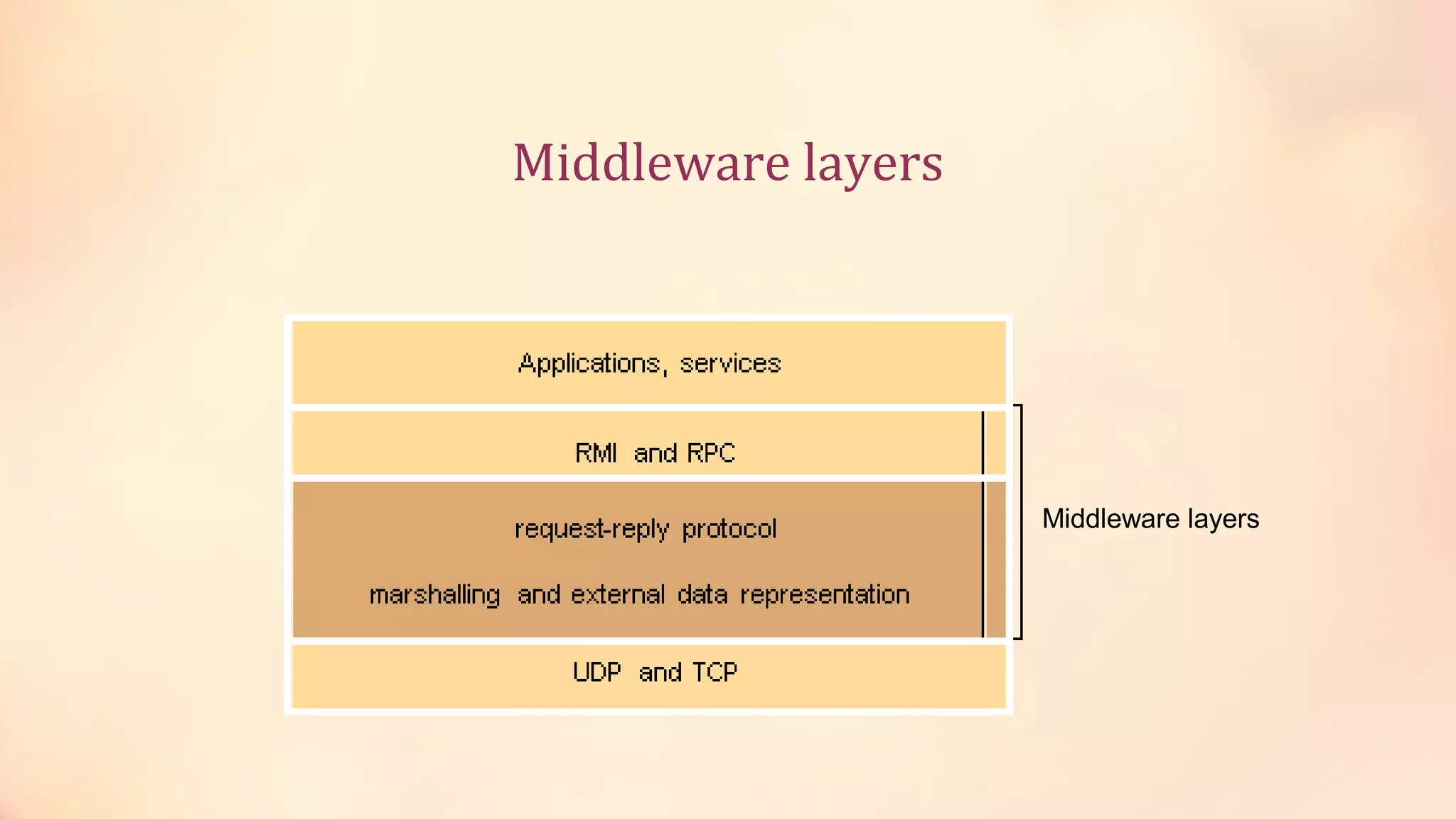 Middleware layers

Applications, services

RMI and RPC

request-reply protocol

marshalling and external data representation

UDP and TCP

Middleware layers